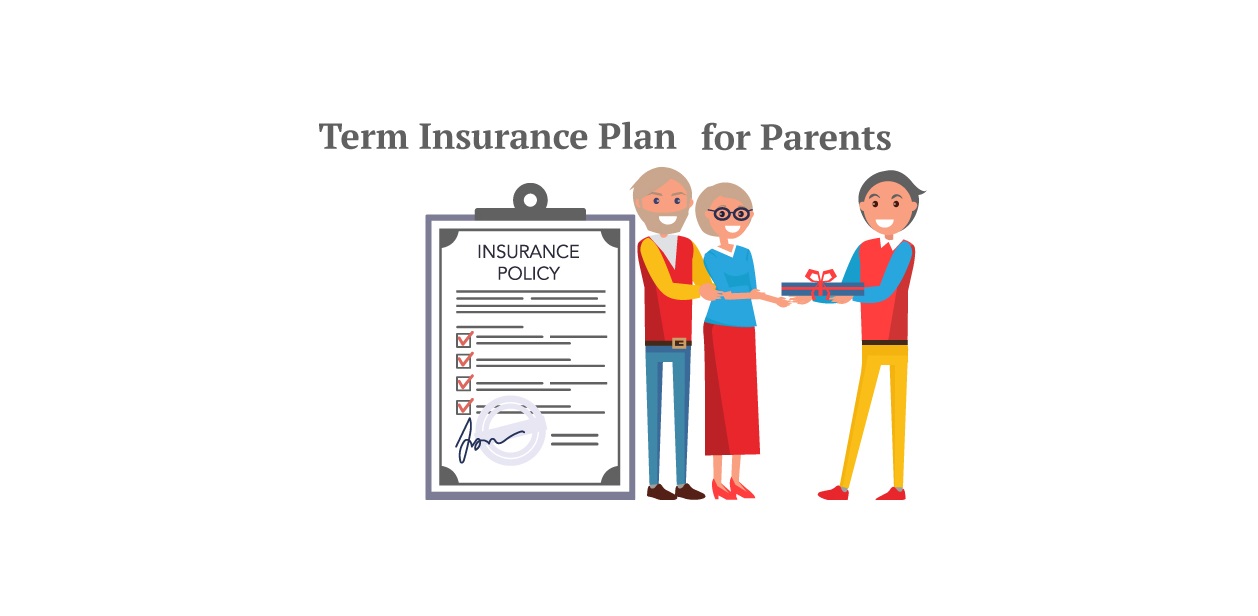 Term Insurance Plan for Parents

INSURANCE POLICY